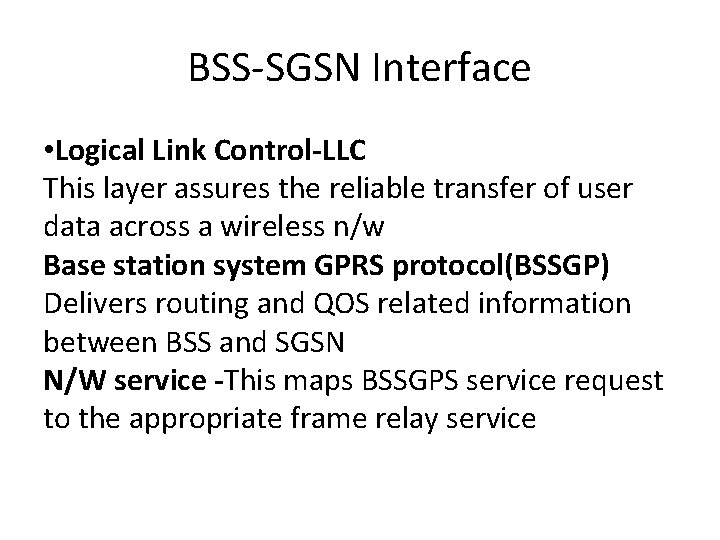 BSS-SGSN Interface

•Logical Link Control-LLC
This layer assures the reliable transfer of user data across a wireless n/w
Base station system GPRS protocol(BSSGP)
Delivers routing and QOS related information between BSS and SGSN
N/W service -This maps BSSGPS service request to the appropriate frame relay service